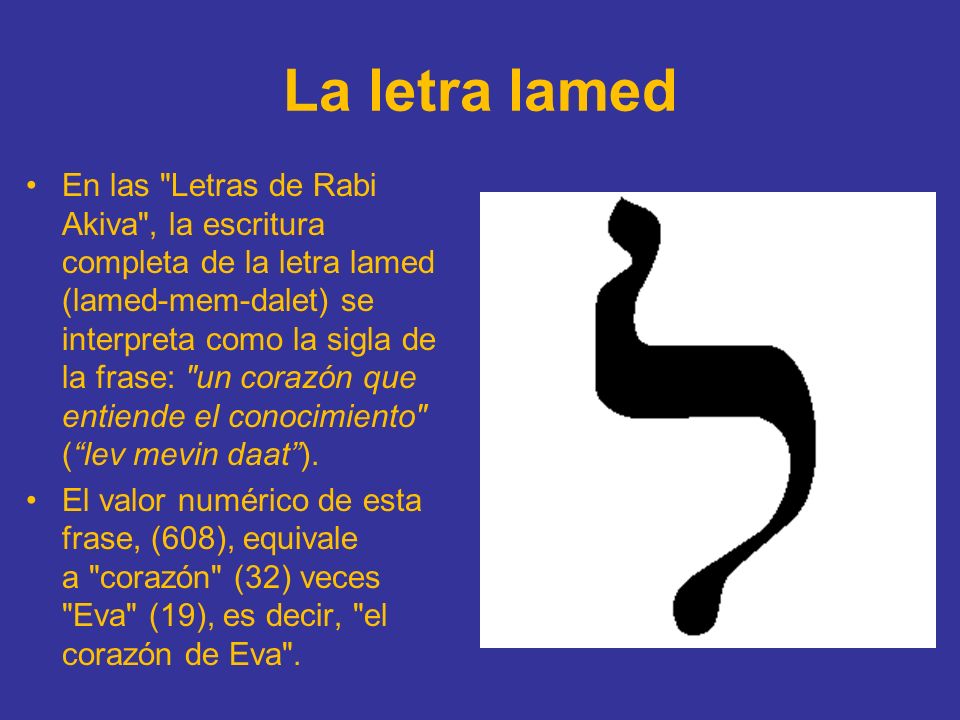 La letra lamed

• En las "Letras de Rabi Akiva", la escritura completa de la letra lamed (lamed-mem-dalet) se interpreta como la sigla de la frase: "un corazón que entiende el conocimiento" (“lev mevin daat”).

• El valor numérico de esta frase, (608), equivale a "corazón" (32) veces "Eva" (19), es decir, "el corazón de Eva".

ל